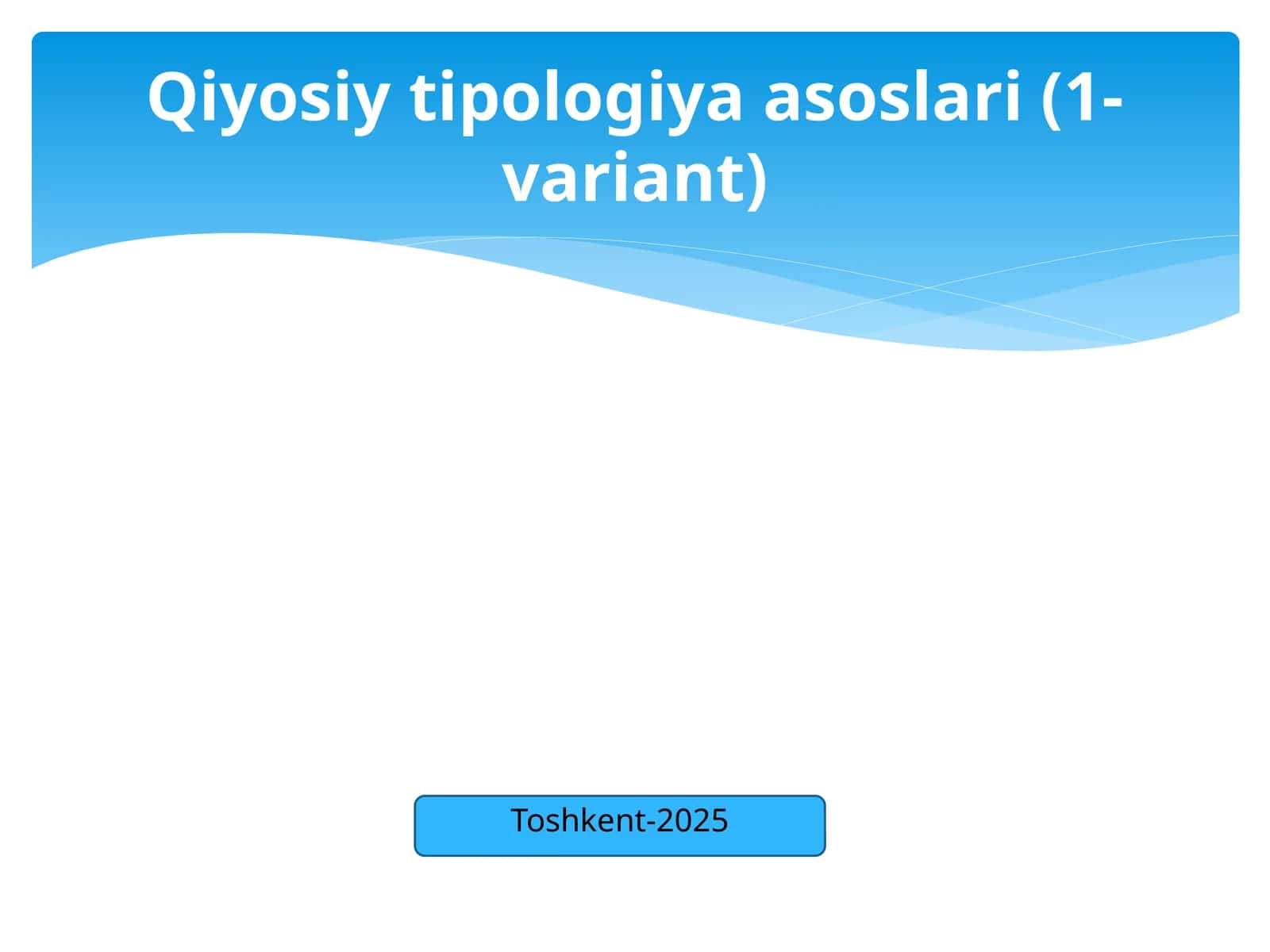 Qiyosiy tipologiya asoslari (1-variant)

Toshkent-2025